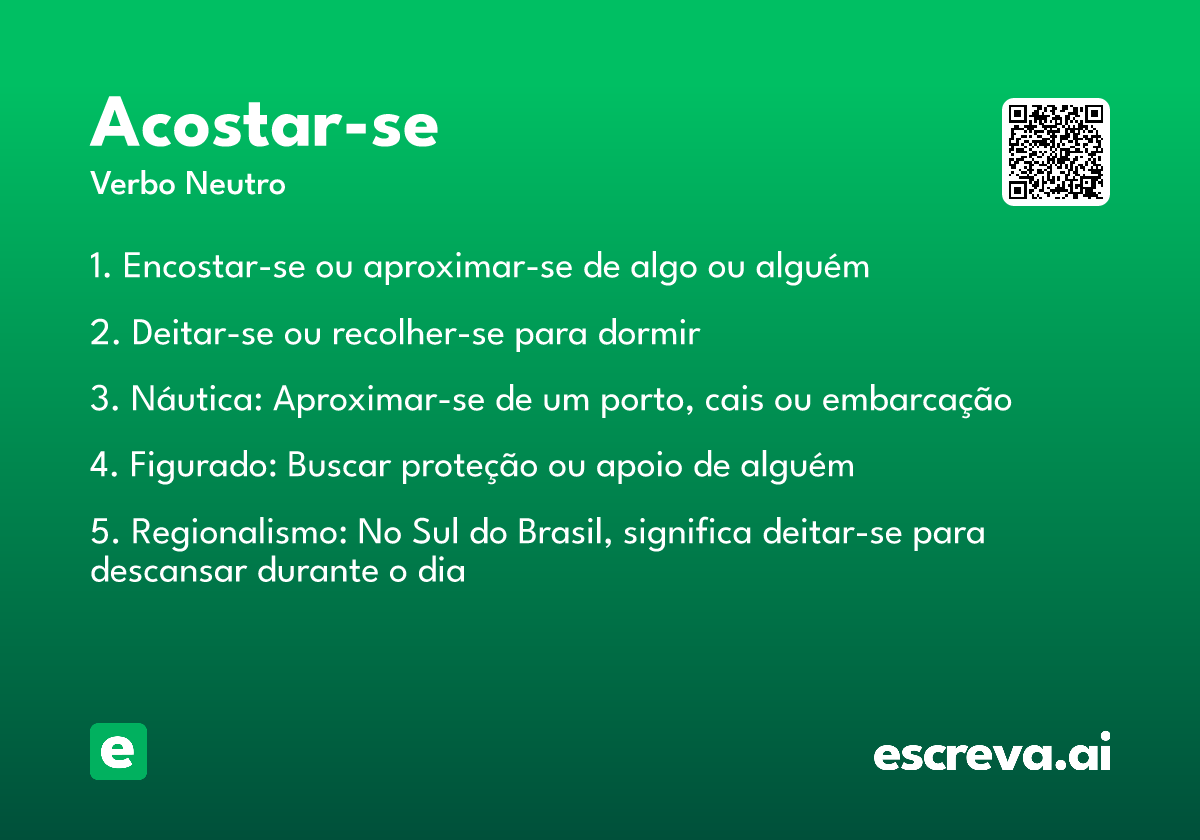 Acostar-se

Verbo Neutro

1. Encostar-se ou aproximar-se de algo ou alguém

2. Deitar-se ou recolher-se para dormir

3. Náutica: Aproximar-se de um porto, cais ou embarcação

4. Figurado: Buscar proteção ou apoio de alguém

5. Regionalismo: No Sul do Brasil, significa deitar-se para descansar durante o dia

e

escreva.ai